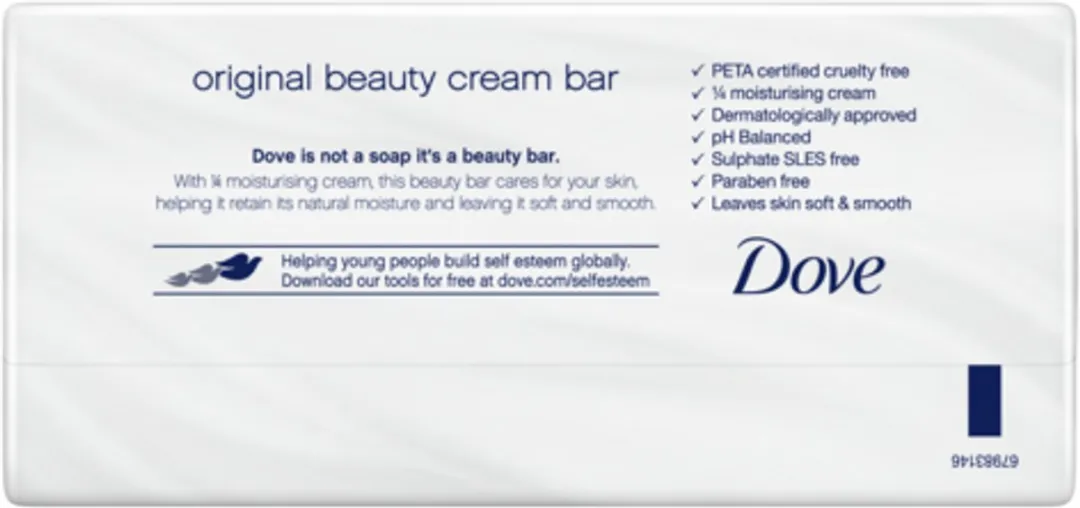 original beauty cream bar

Dove is not a soap it's a beauty bar.
With ¼ moisturising cream, this beauty bar cares for your skin, helping it retain its natural moisture and leaving it soft and smooth.

Helping young people build self esteem globally. Download our tools for free at dove.com/selfesteem

✓ PETA certified cruelty free
✓ ¼ moisturising cream
✓ Dermatologically approved
✓ pH Balanced
✓ Sulphate SLES free
✓ Paraben free
✓ Leaves skin soft & smooth

Dove

67983146